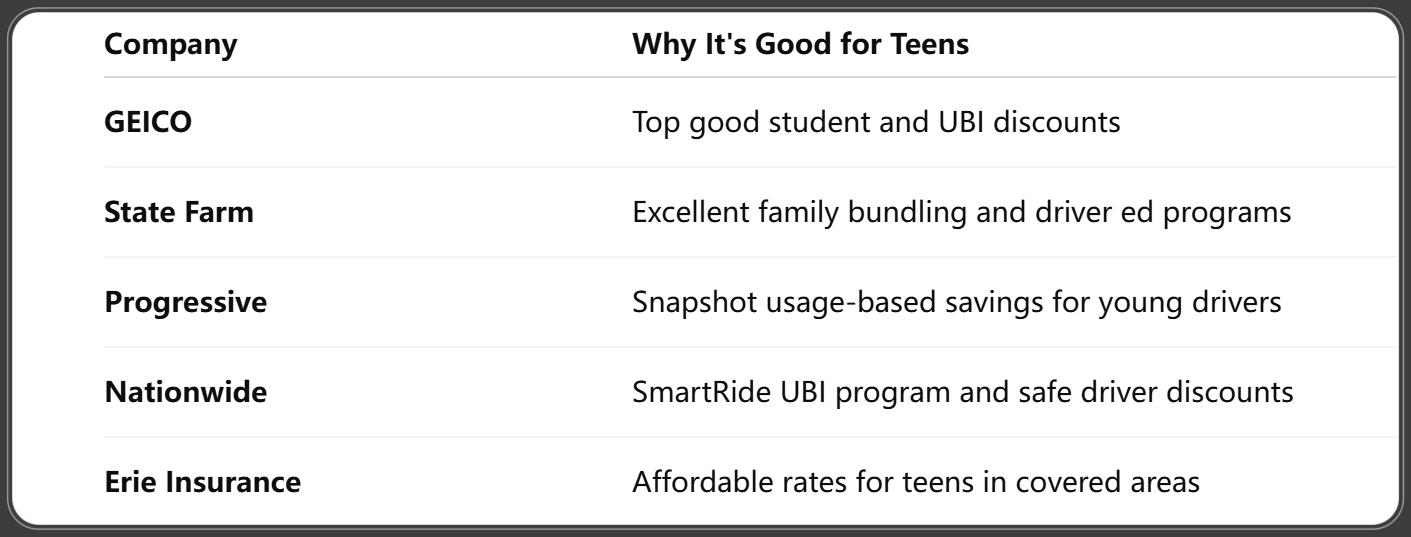 | Company | Why It's Good for Teens |
|---|---|
| GEICO | Top good student and UBI discounts |
| State Farm | Excellent family bundling and driver ed programs |
| Progressive | Snapshot usage-based savings for young drivers |
| Nationwide | SmartRide UBI program and safe driver discounts |
| Erie Insurance | Affordable rates for teens in covered areas |